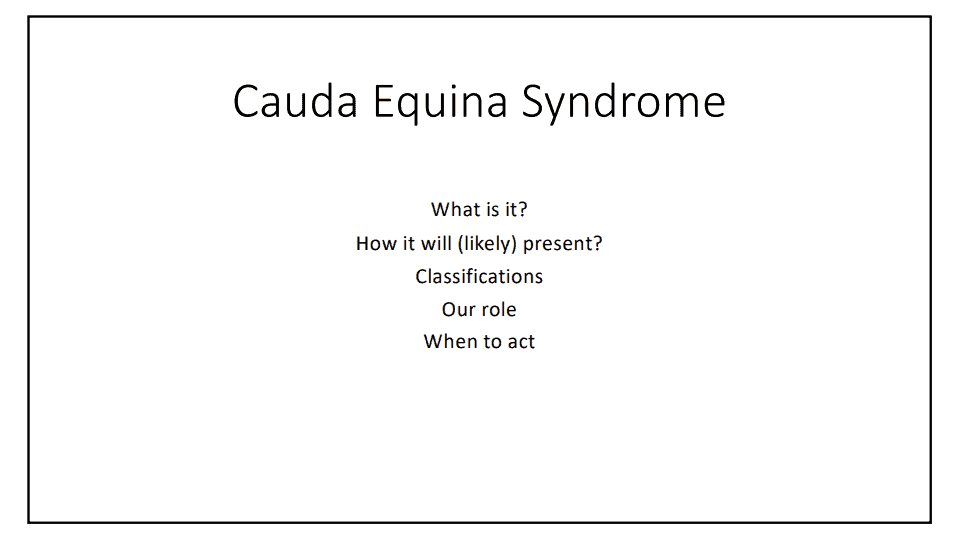 Cauda Equina Syndrome

What is it?
How it will (likely) present?
Classifications
Our role
When to act